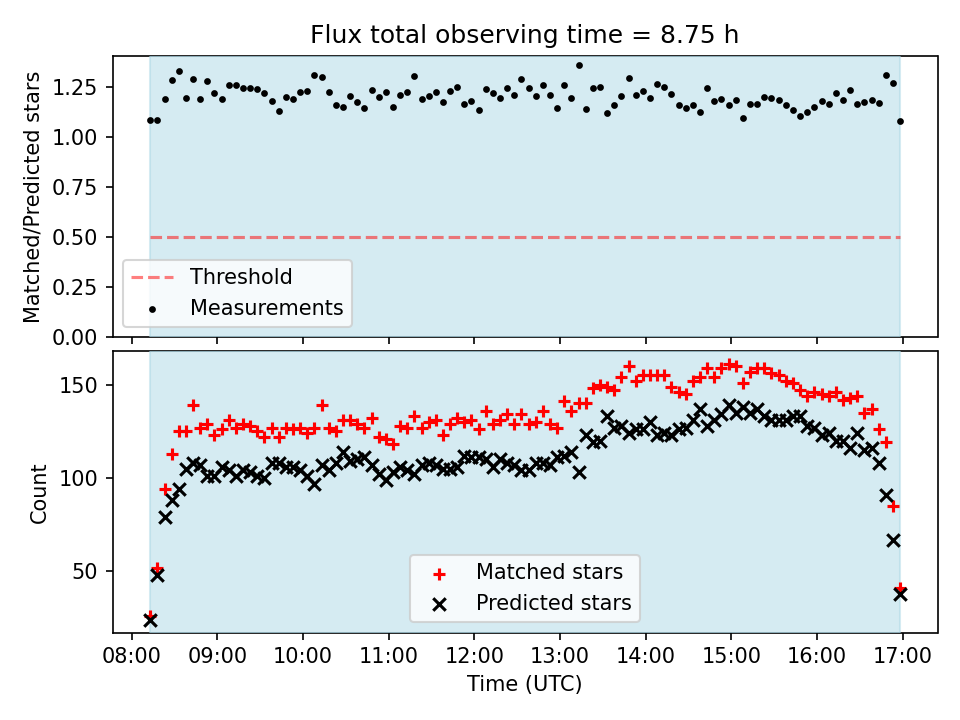 Flux total observing time = 8.75 h

Matched/Predicted stars

1.25
1.00
0.75
0.50
0.25
0.00

Threshold
Measurements

Count

150
100
50

Matched stars
Predicted stars

08:00 09:00 10:00 11:00 12:00 13:00 14:00 15:00 16:00 17:00

Time (UTC)